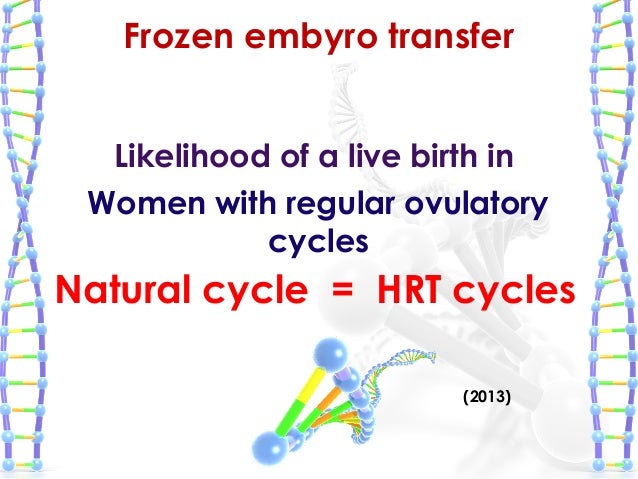 Frozen embyro transfer

Likelihood of a live birth in
Women with regular ovulatory cycles

Natural cycle = HRT cycles

(2013)